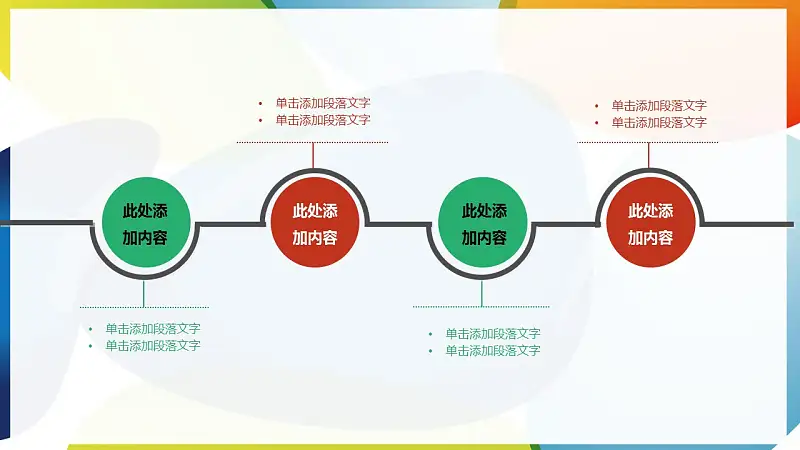 • 单击添加段落文字
• 单击添加段落文字

• 单击添加段落文字
• 单击添加段落文字

此处添加内容

此处添加内容

此处添加内容

此处添加内容

• 单击添加段落文字
• 单击添加段落文字

• 单击添加段落文字
• 单击添加段落文字